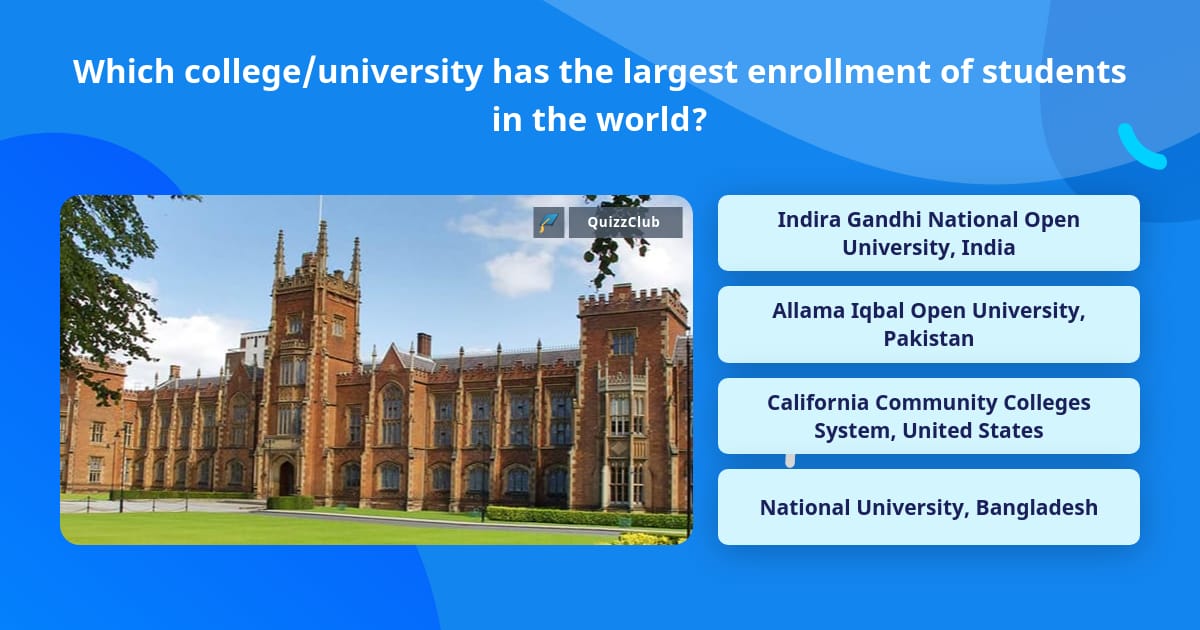 Which college/university has the largest enrollment of students in the world?

QuizzClub

Indira Gandhi National Open University, India

Allama Iqbal Open University, Pakistan

California Community Colleges System, United States

National University, Bangladesh